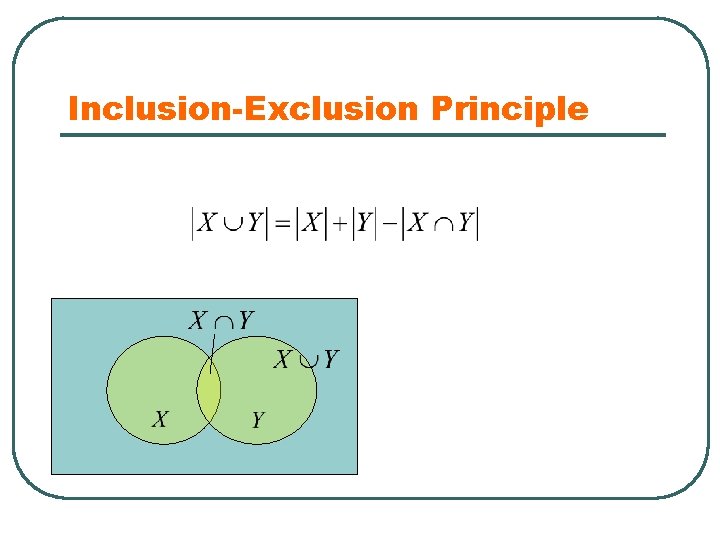 Inclusion-Exclusion Principle

$|X \cup Y| = |X| + |Y| - |X \cap Y|$

$X \cap Y$

$X \cup Y$

$X$

$Y$